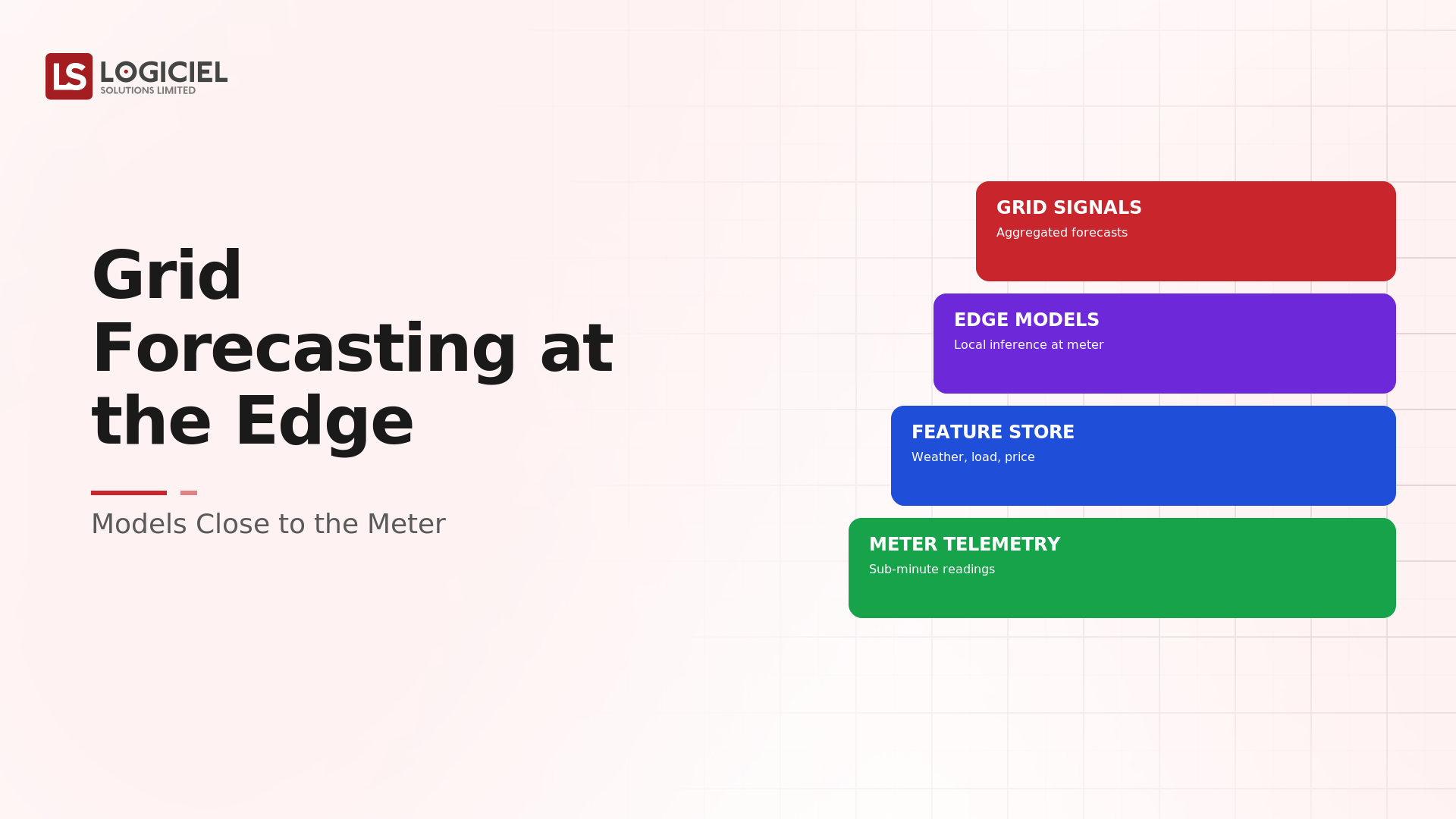 LS LOGICIEL
SOLUTIONS LIMITED

Grid Forecasting at the Edge

Models Close to the Meter

GRID SIGNALS
Aggregated forecasts

EDGE MODELS
Local inference at meter

FEATURE STORE
Weather, load, price

METER TELEMETRY
Sub-minute readings